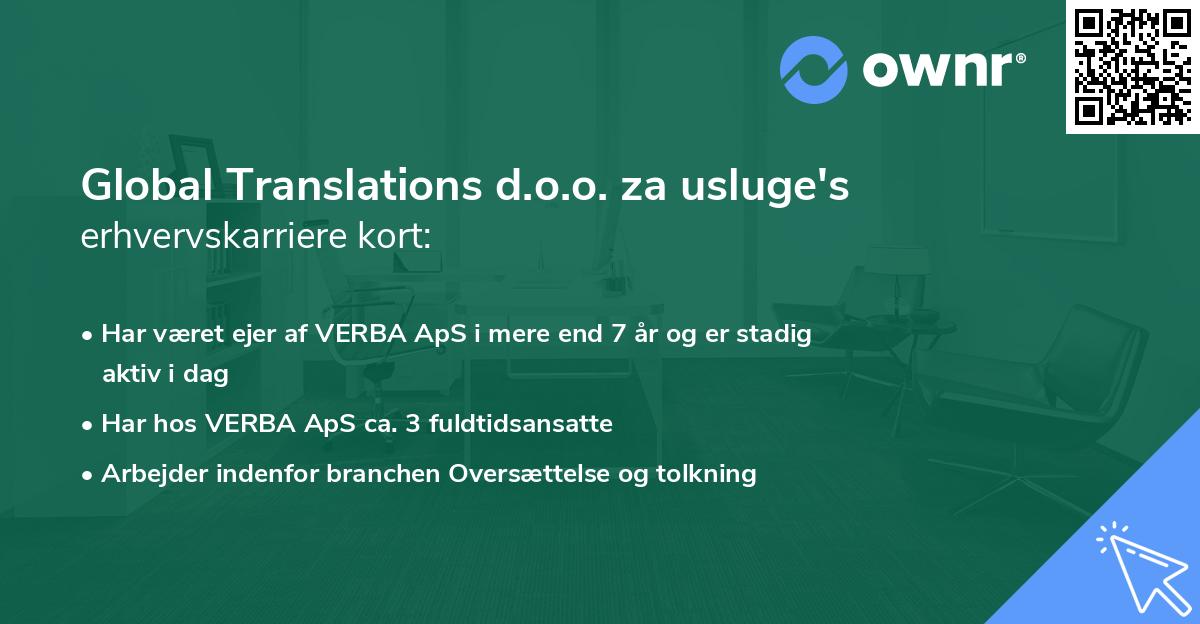 ownr®

Global Translations d.o.o. za usluge's erhvervskarriere kort:

• Har været ejer af VERBA ApS i mere end 7 år og er stadig aktiv i dag
• Har hos VERBA ApS ca. 3 fuldtidsansatte
• Arbejder indenfor branchen Oversættelse og tolkning